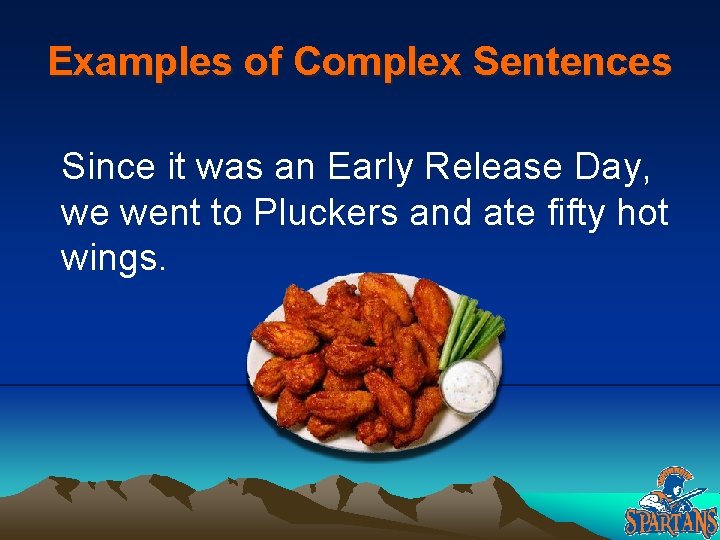 Examples of Complex Sentences

Since it was an Early Release Day, we went to Pluckers and ate fifty hot wings.

SPARTANS